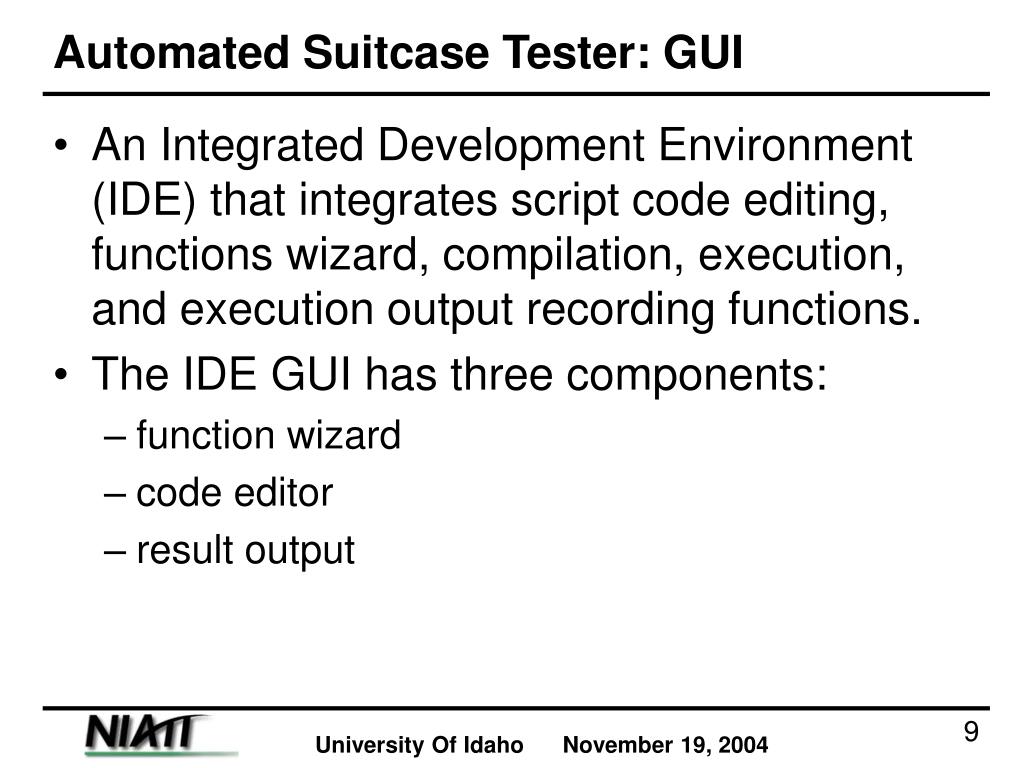 Automated Suitcase Tester: GUI

• An Integrated Development Environment (IDE) that integrates script code editing, functions wizard, compilation, execution, and execution output recording functions.

• The IDE GUI has three components:
– function wizard
– code editor
– result output

NIATT

University Of Idaho November 19, 2004

9